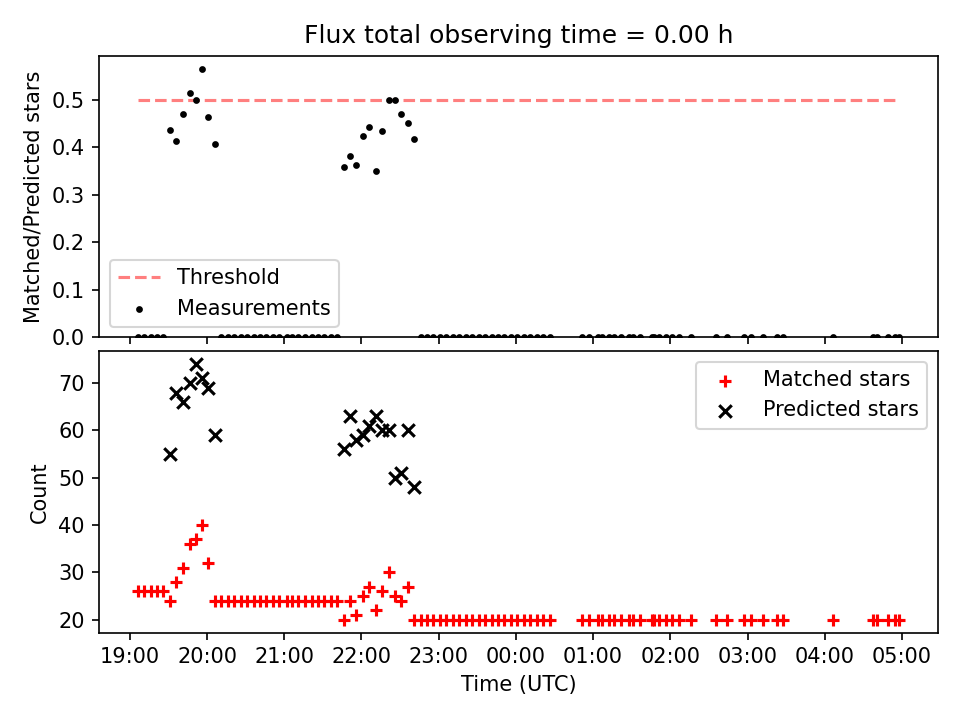 Flux total observing time = 0.00 h

Matched/Predicted stars

0.5
0.4
0.3
0.2
0.1
0.0

Threshold
Measurements

Count

70
60
50
40
30
20

Matched stars
Predicted stars

19:00 20:00 21:00 22:00 23:00 00:00 01:00 02:00 03:00 04:00 05:00

Time (UTC)